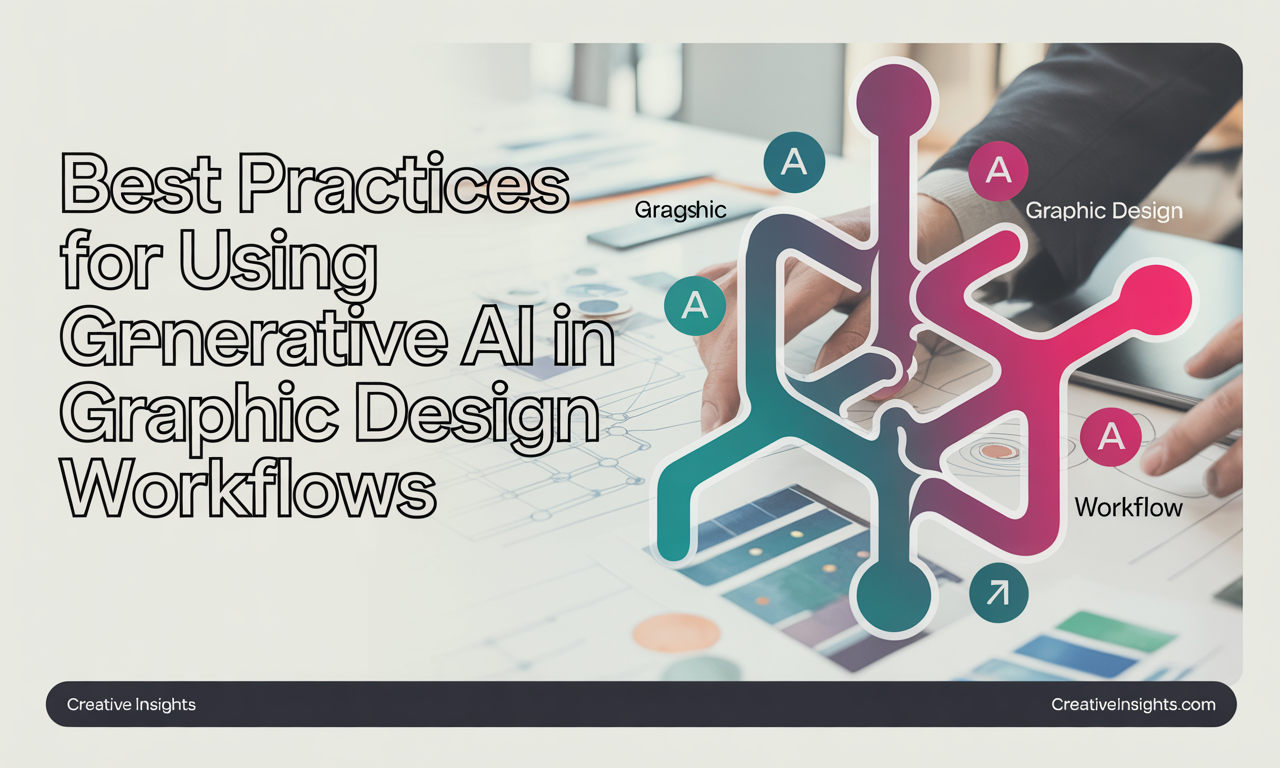 Best Practices for Using Gpnerative AI in Graphic Design Workflows

A

Gragshic

A

Graphic Design

A

A

Workflow

Creative Insights

CreativeInsights.com